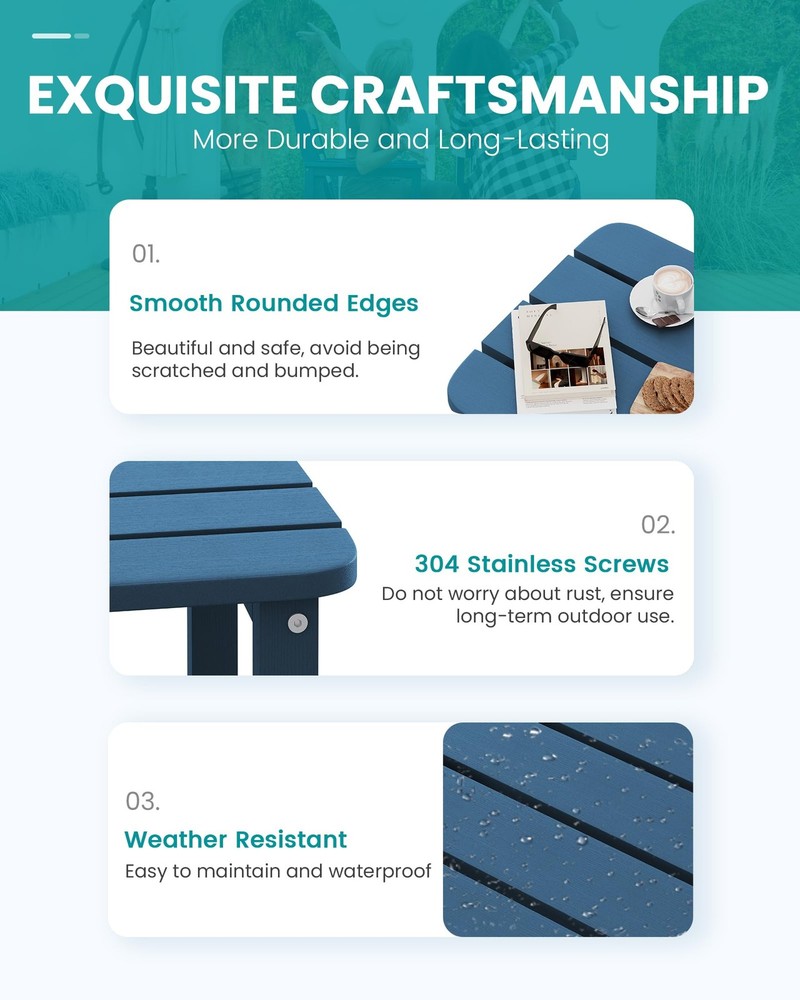 EXQUISITE CRAFTSMANSHIP
More Durable and Long-Lasting

01.
Smooth Rounded Edges
Beautiful and safe, avoid being scratched and bumped.

02.
304 Stainless Screws
Do not worry about rust, ensure long-term outdoor use.

03.
Weather Resistant
Easy to maintain and waterproof